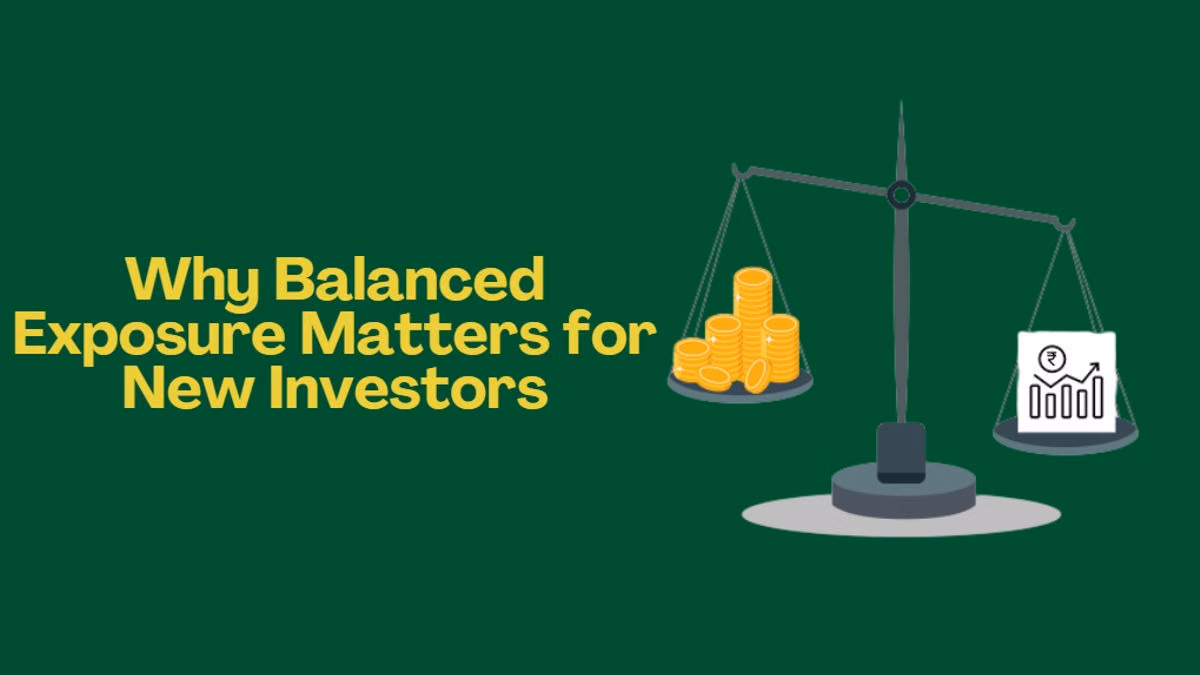 Why Balanced Exposure Matters for New Investors

₹